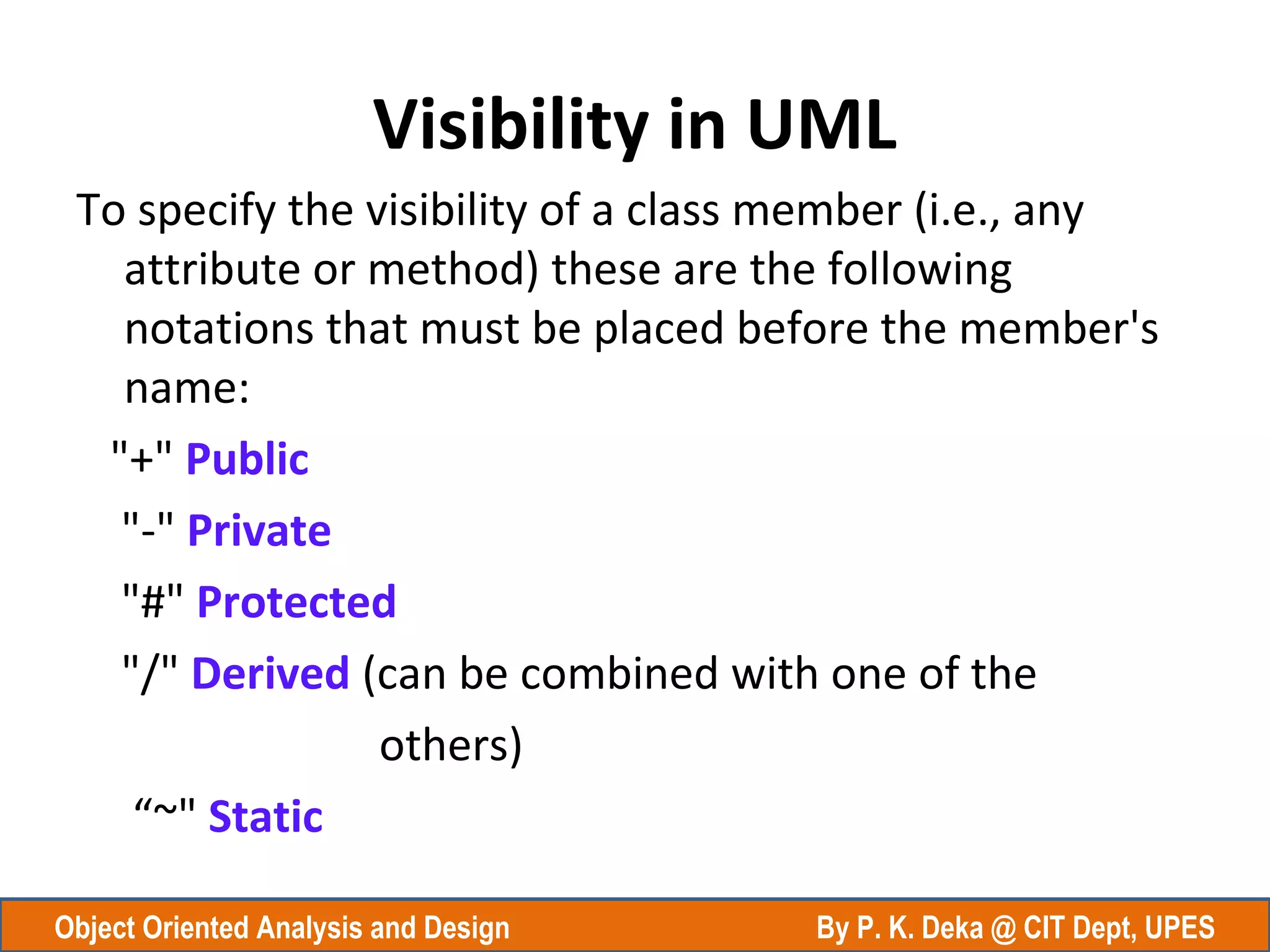 Visibility in UML

To specify the visibility of a class member (i.e., any attribute or method) these are the following notations that must be placed before the member's name:

"+" Public

"-" Private

"#" Protected

"/" Derived (can be combined with one of the others)

“~" Static

Object Oriented Analysis and Design

By P. K. Deka @ CIT Dept, UPES